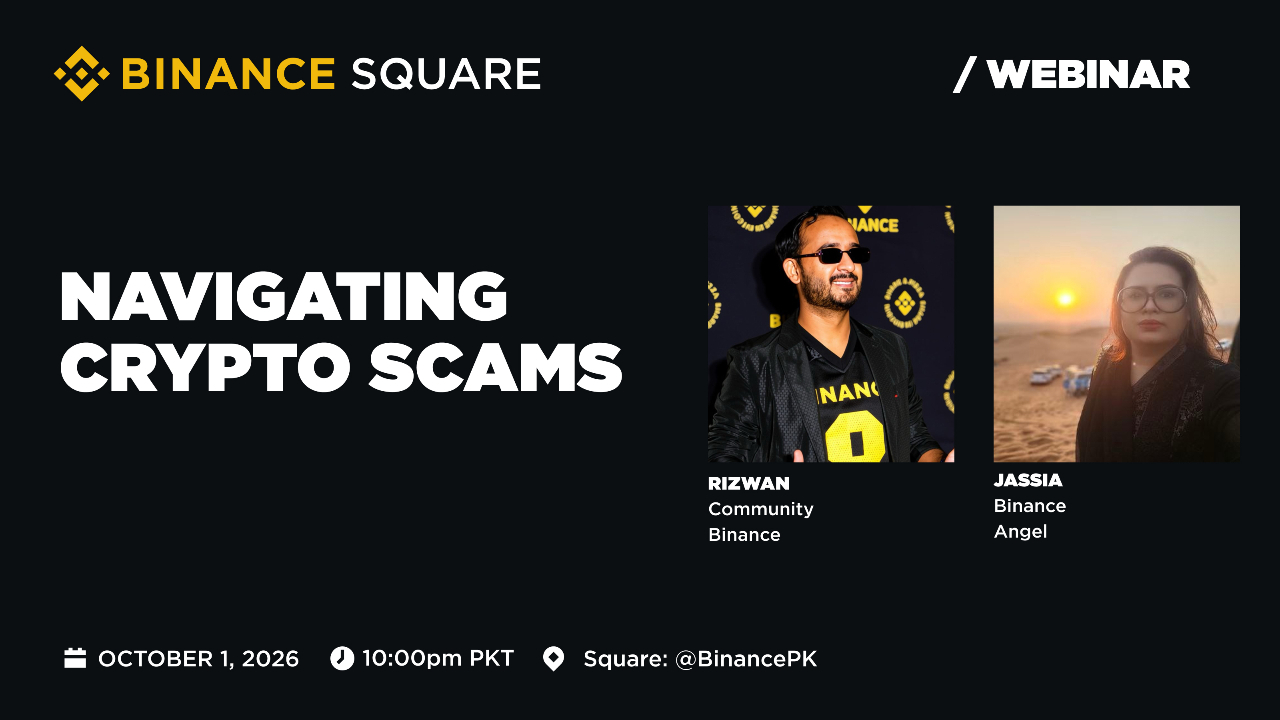 BINANCE SQUARE

/ WEBINAR

NAVIGATING CRYPTO SCAMS

RIZWAN
Community Binance

JASSIA
Binance Angel

OCTOBER 1, 2026 10:00pm PKT Square: @BinancePK